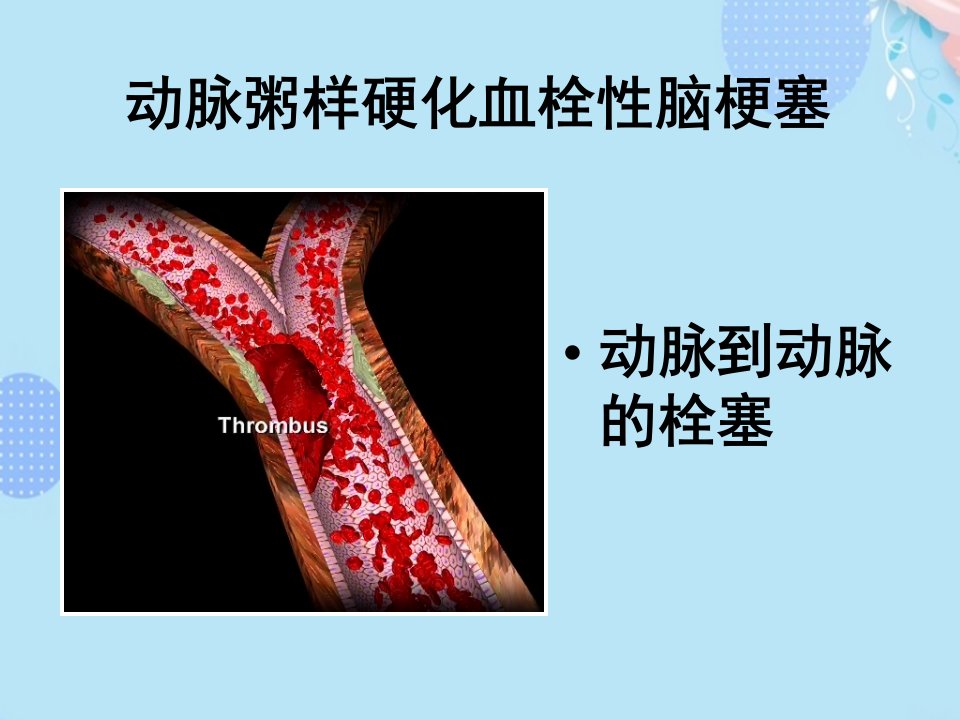 动脉粥样硬化血栓性脑梗塞

Thrombus

• 动脉到动脉的栓塞